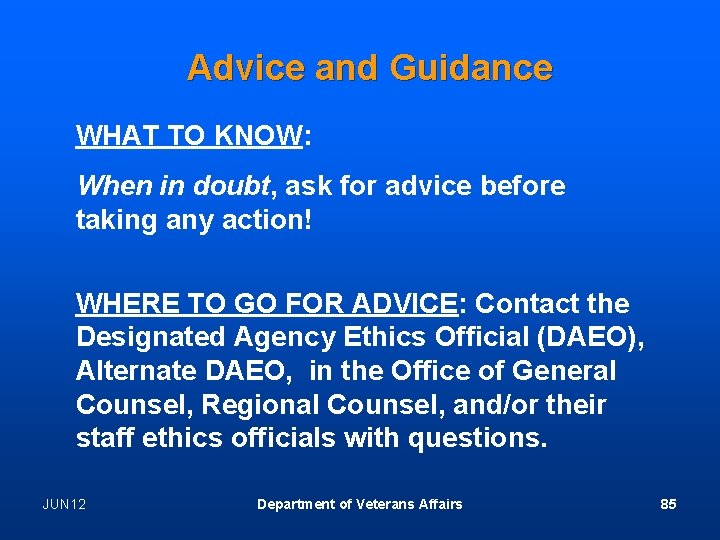 Advice and Guidance

WHAT TO KNOW:

When in doubt, ask for advice before taking any action!

WHERE TO GO FOR ADVICE: Contact the Designated Agency Ethics Official (DAEO), Alternate DAEO, in the Office of General Counsel, Regional Counsel, and/or their staff ethics officials with questions.

JUN12

Department of Veterans Affairs

85